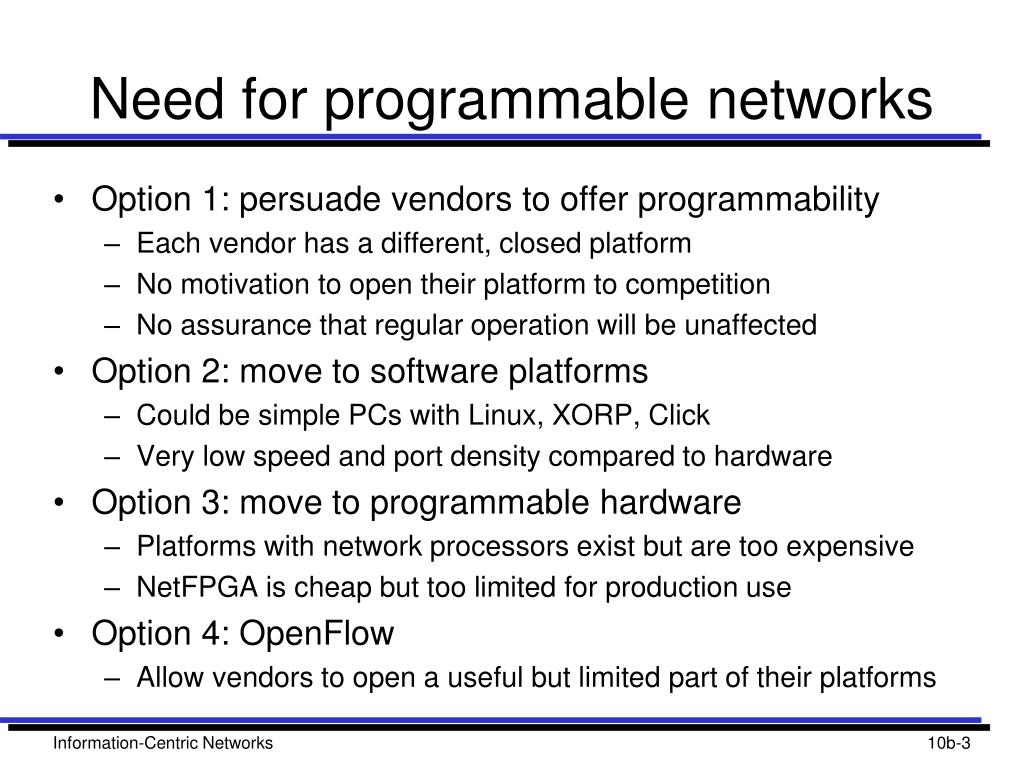 Need for programmable networks

• Option 1: persuade vendors to offer programmability
– Each vendor has a different, closed platform
– No motivation to open their platform to competition
– No assurance that regular operation will be unaffected
• Option 2: move to software platforms
– Could be simple PCs with Linux, XORP, Click
– Very low speed and port density compared to hardware
• Option 3: move to programmable hardware
– Platforms with network processors exist but are too expensive
– NetFPGA is cheap but too limited for production use
• Option 4: OpenFlow
– Allow vendors to open a useful but limited part of their platforms

Information-Centric Networks

10b-3